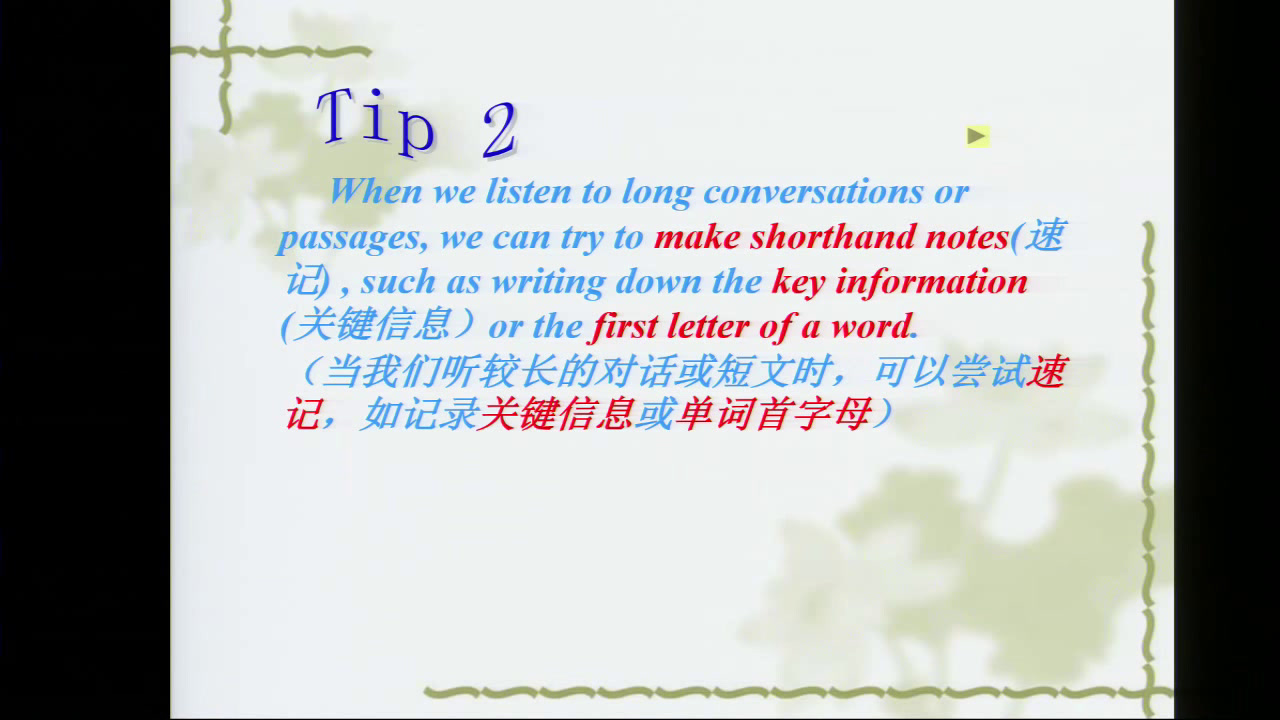 Tip 2

When we listen to long conversations or passages, we can try to make shorthand notes(速记) , such as writing down the key information (关键信息）or the first letter of a word.
（当我们听较长的对话或短文时，可以尝试速记，如记录关键信息或单词首字母）